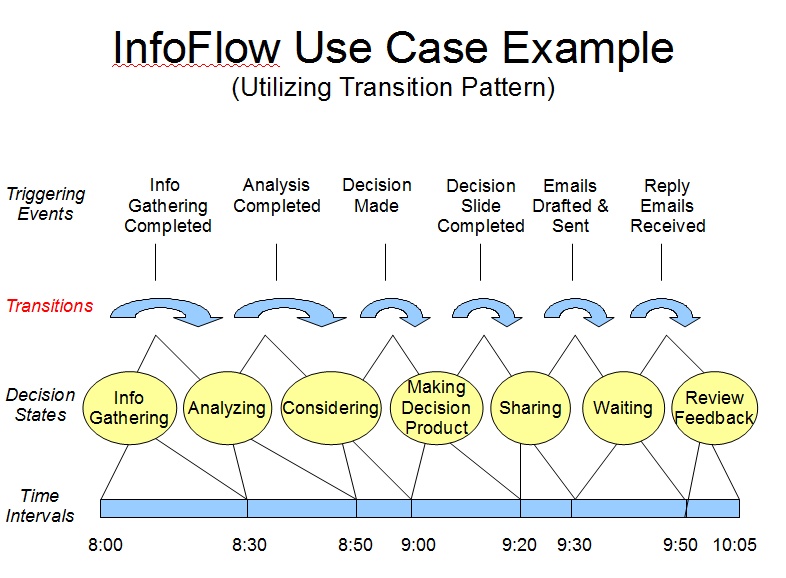 InfoFlow Use Case Example
(Utilizing Transition Pattern)

Triggering Events

Info Gathering Completed

Analysis Completed

Decision Made

Decision Slide Completed

Emails Drafted & Sent

Reply Emails Received

Transitions

Decision States

Info Gathering

Analyzing

Considering

Making Decision Product

Sharing

Waiting

Review Feedback

Time Intervals

8:00

8:30

8:50

9:00

9:20

9:30

9:50

10:05